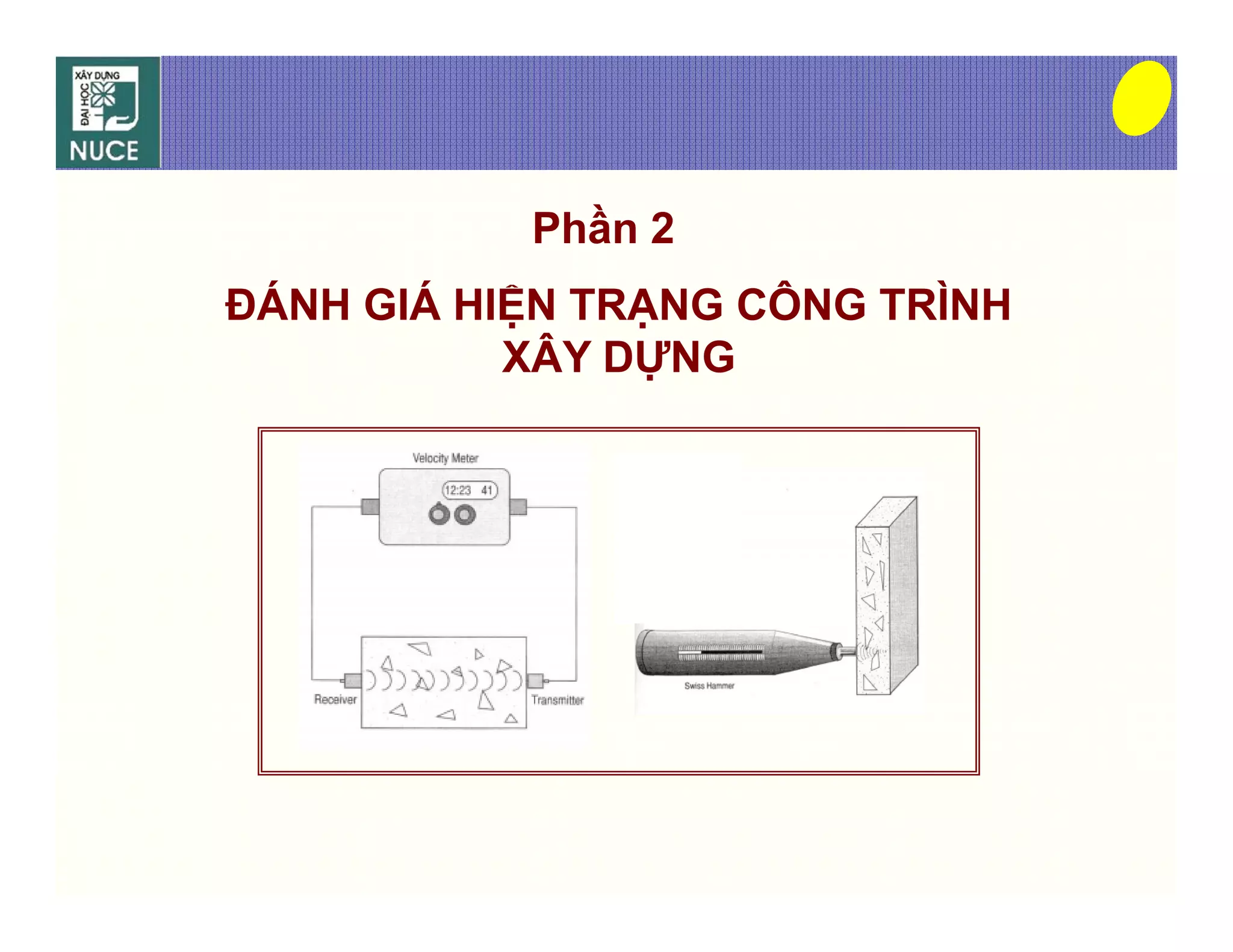 XÂY DỰNG
ĐẠI HỌC
NUCE

Phần 2

ĐÁNH GIÁ HIỆN TRẠNG CÔNG TRÌNH XÂY DỰNG

Velocity Meter
12:23 41
Receiver
Transmitter

Swiss Hammer